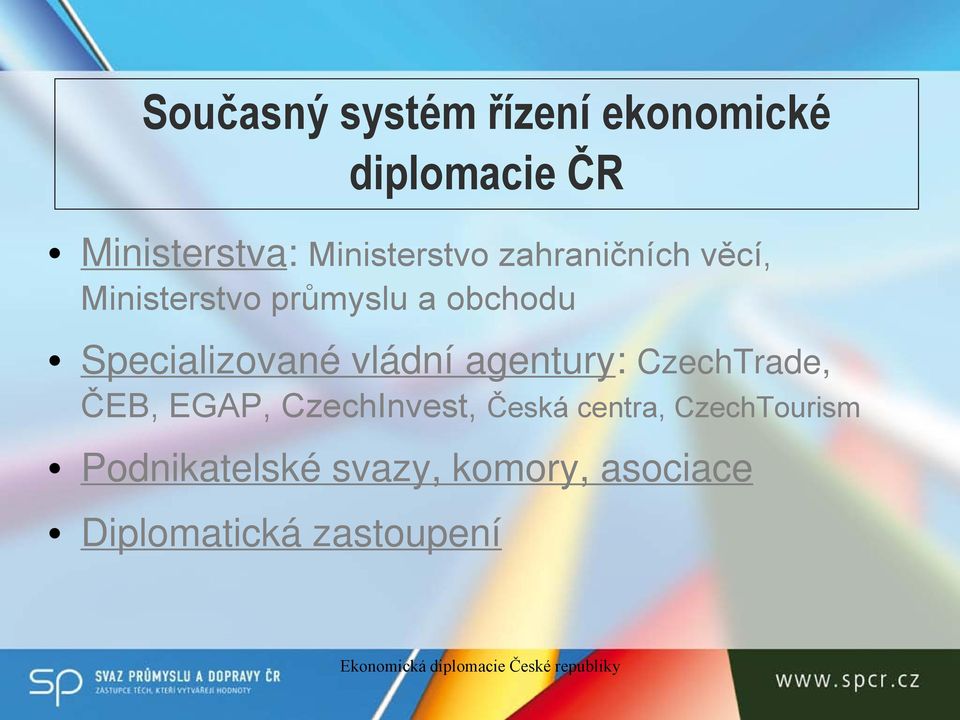 Současný systém řízení ekonomické diplomacie ČR

• Ministerstva: Ministerstvo zahraničních věcí, Ministerstvo průmyslu a obchodu

• Specializované vládní agentury: CzechTrade, ČEB, EGAP, CzechInvest, Česká centra, CzechTourism

• Podnikatelské svazy, komory, asociace

• Diplomatická zastoupení

SP SVAZ PRŮMYSLU A DOPRAVY ČR
ZÁSTUPCE TĚCH, KTEŘÍ VYTVÁŘEJÍ HODNOTY

Ekonomická diplomacie České republiky

www.spcr.cz